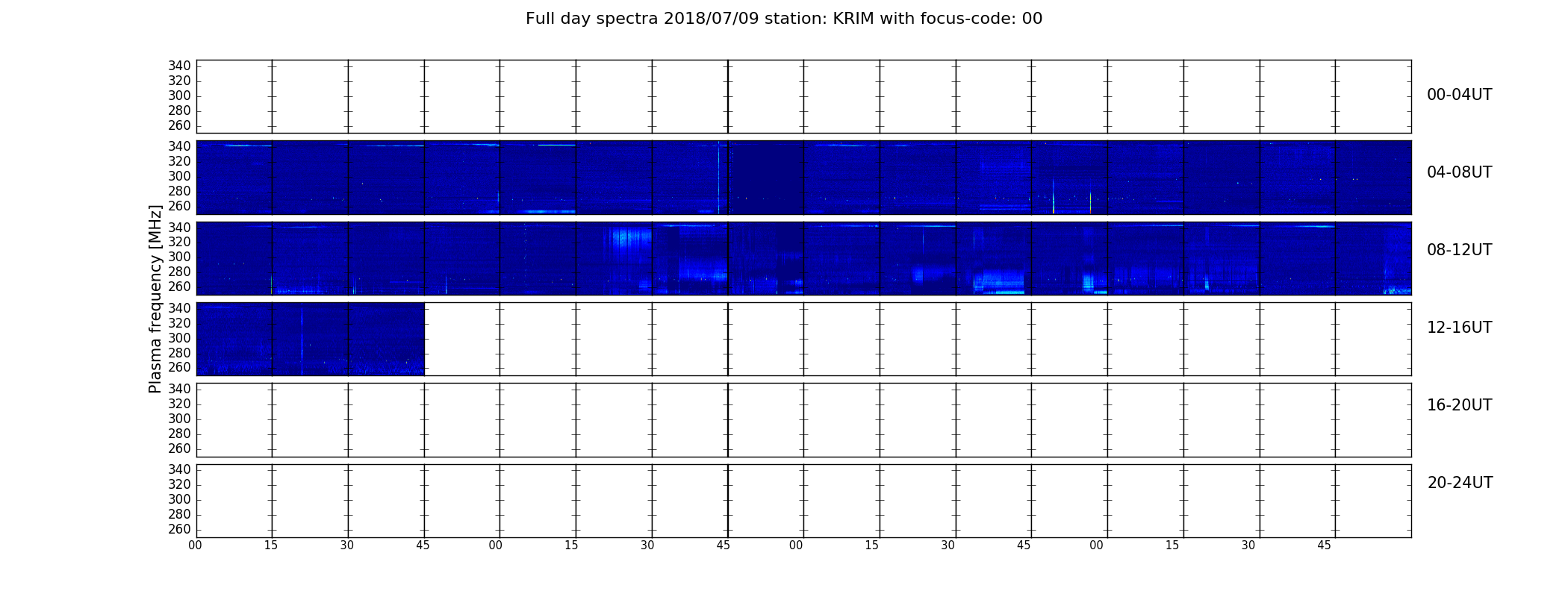 Full day spectra 2018/07/09 station: KRIM with focus-code: 00

Plasma frequency [MHz]

340
320
300
280
260

00-04UT

340
320
300
280
260

04-08UT

340
320
300
280
260

08-12UT

340
320
300
280
260

12-16UT

340
320
300
280
260

16-20UT

340
320
300
280
260

20-24UT

00 15 30 45 00 15 30 45 00 15 30 45 00 15 30 45